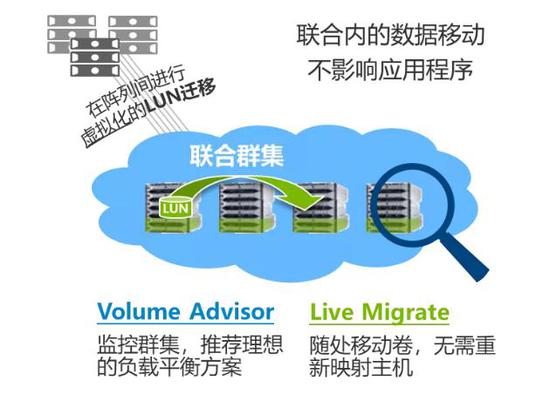 联合内的数据移动
不影响应用程序

在阵列间进行
虚拟化的LUN迁移

联合群集

LUN

Volume Advisor
监控群集，推荐理想的负载平衡方案

Live Migrate
随处移动卷，无需重新映射主机